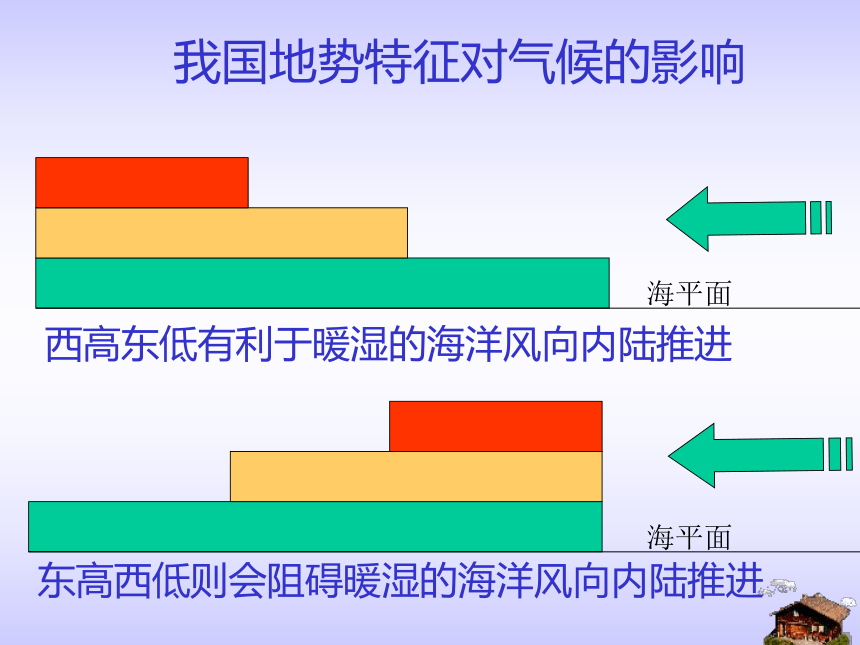 我国地势特征对气候的影响

海平面

西高东低有利于暖湿的海洋风向内陆推进

海平面

东高西低则会阻碍暖湿的海洋风向内陆推进